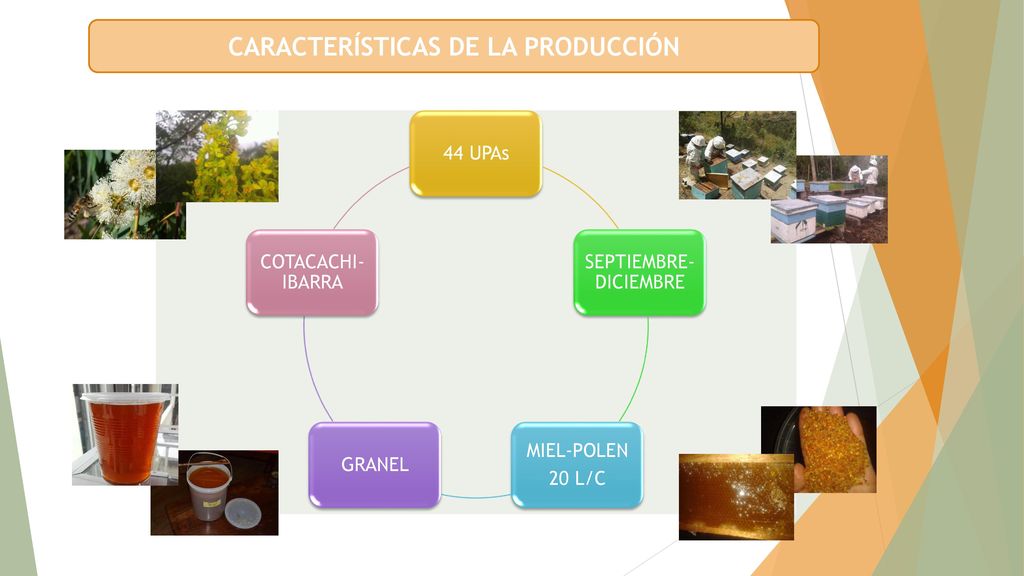 CARACTERÍSTICAS DE LA PRODUCCIÓN

44 UPAs

SEPTIEMBRE-DICIEMBRE

MIEL-POLEN 20 L/C

GRANEL

COTACACHI-IBARRA